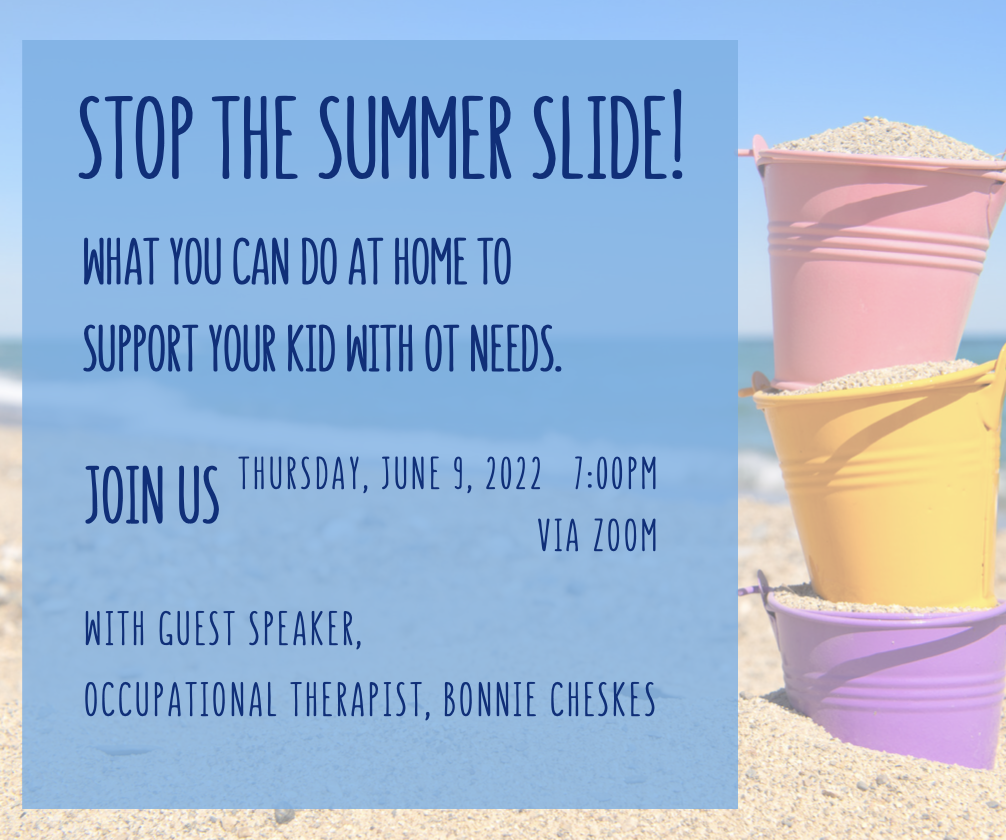 STOP THE SUMMER SLIDE!

WHAT YOU CAN DO AT HOME TO SUPPORT YOUR KID WITH OT NEEDS.

JOIN US THURSDAY, JUNE 9, 2022 7:00PM
VIA ZOOM

WITH GUEST SPEAKER,
OCCUPATIONAL THERAPIST, BONNIE CHESKES